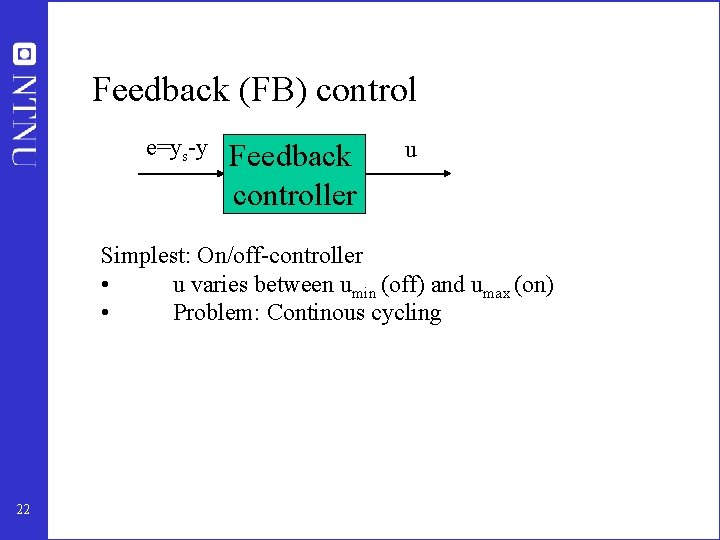 NTNU

Feedback (FB) control

$e=y_s-y$

Feedback controller

u

Simplest: On/off-controller
• u varies between $u_{min}$ (off) and $u_{max}$ (on)
• Problem: Continous cycling

22